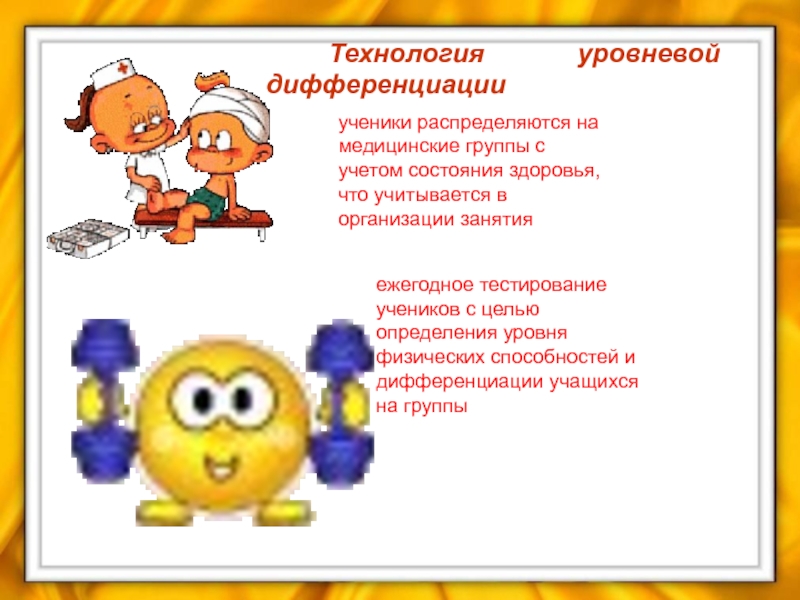 Технология уровневой дифференциации

ученики распределяются на медицинские группы с учетом состояния здоровья, что учитывается в организации занятия

ежегодное тестирование учеников с целью определения уровня физических способностей и дифференциации учащихся на группы